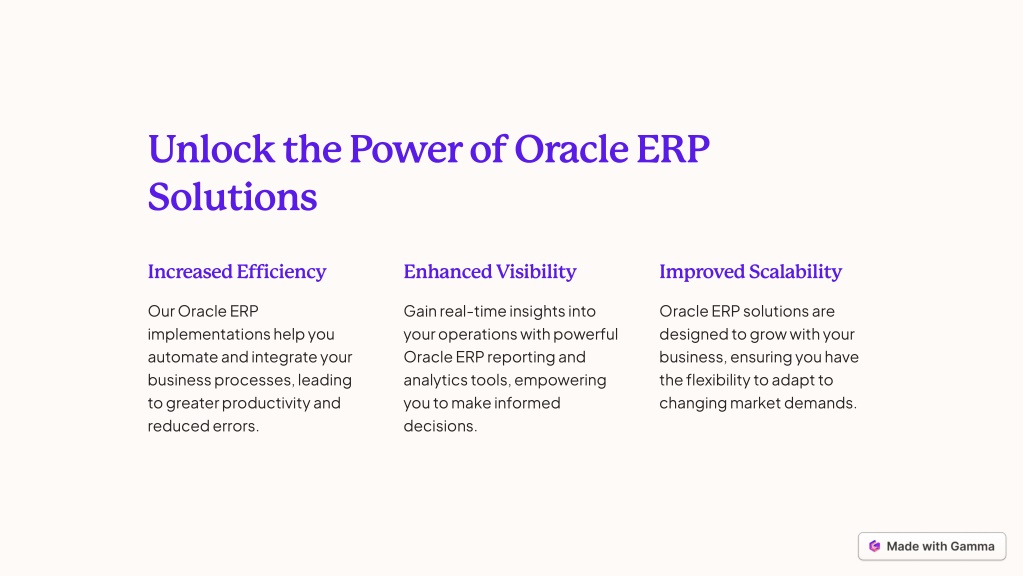 Unlock the Power of Oracle ERP Solutions

Increased Efficiency

Our Oracle ERP implementations help you automate and integrate your business processes, leading to greater productivity and reduced errors.

Enhanced Visibility

Gain real-time insights into your operations with powerful Oracle ERP reporting and analytics tools, empowering you to make informed decisions.

Improved Scalability

Oracle ERP solutions are designed to grow with your business, ensuring you have the flexibility to adapt to changing market demands.

Made with Gamma